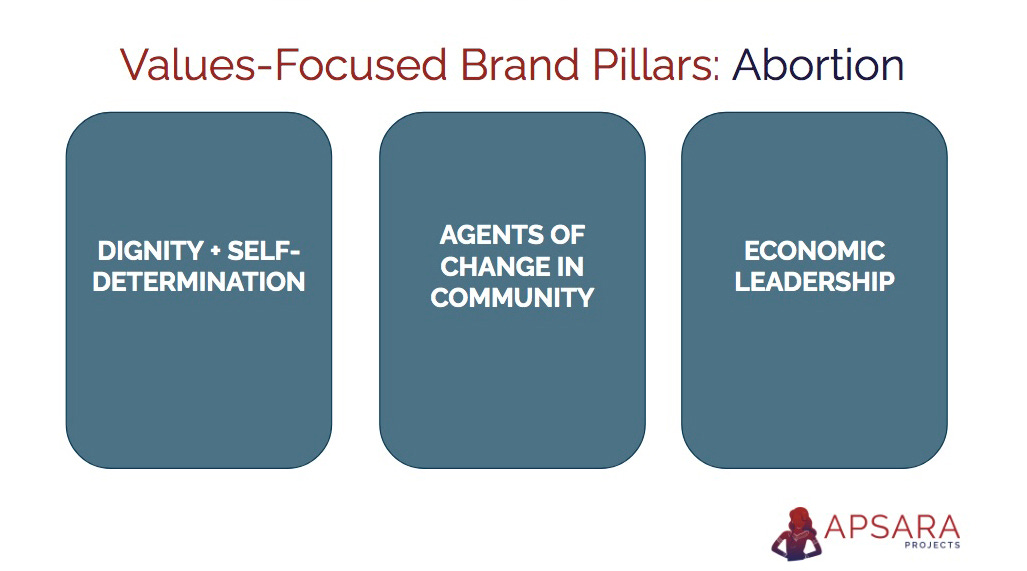 Values-Focused Brand Pillars: Abortion

DIGNITY + SELF-DETERMINATION

AGENTS OF CHANGE IN COMMUNITY

ECONOMIC LEADERSHIP

APSARA
PROJECTS